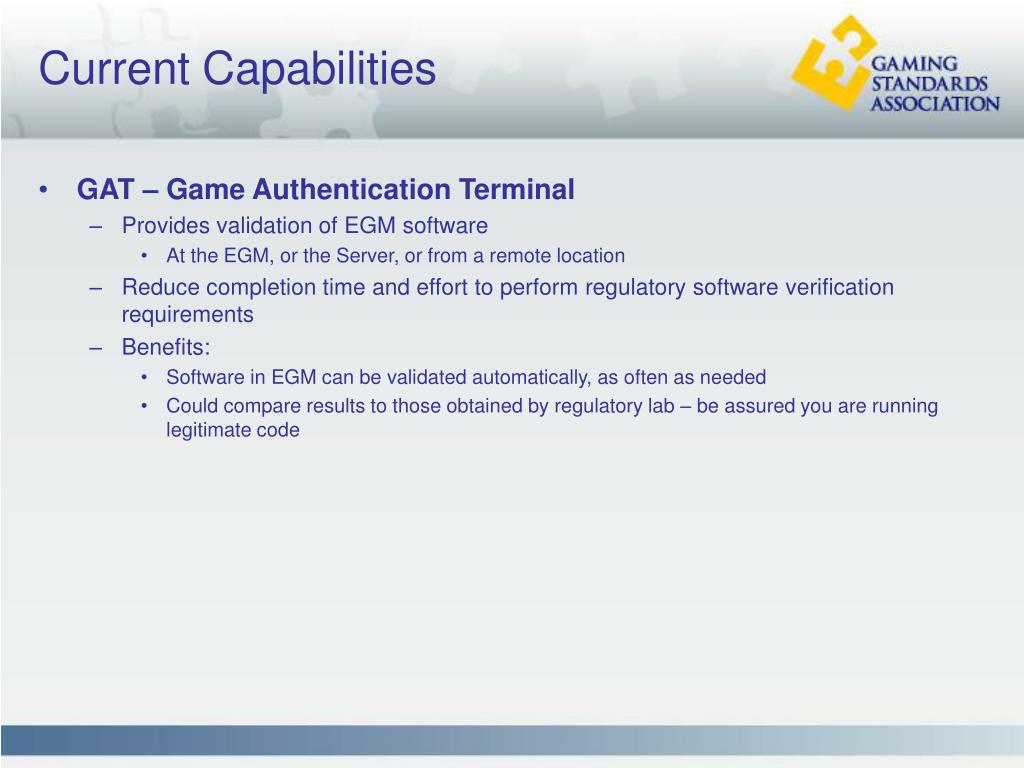 Current Capabilities

GAMING STANDARDS ASSOCIATION

• GAT – Game Authentication Terminal
 – Provides validation of EGM software
  • At the EGM, or the Server, or from a remote location
 – Reduce completion time and effort to perform regulatory software verification requirements
 – Benefits:
  • Software in EGM can be validated automatically, as often as needed
  • Could compare results to those obtained by regulatory lab – be assured you are running legitimate code